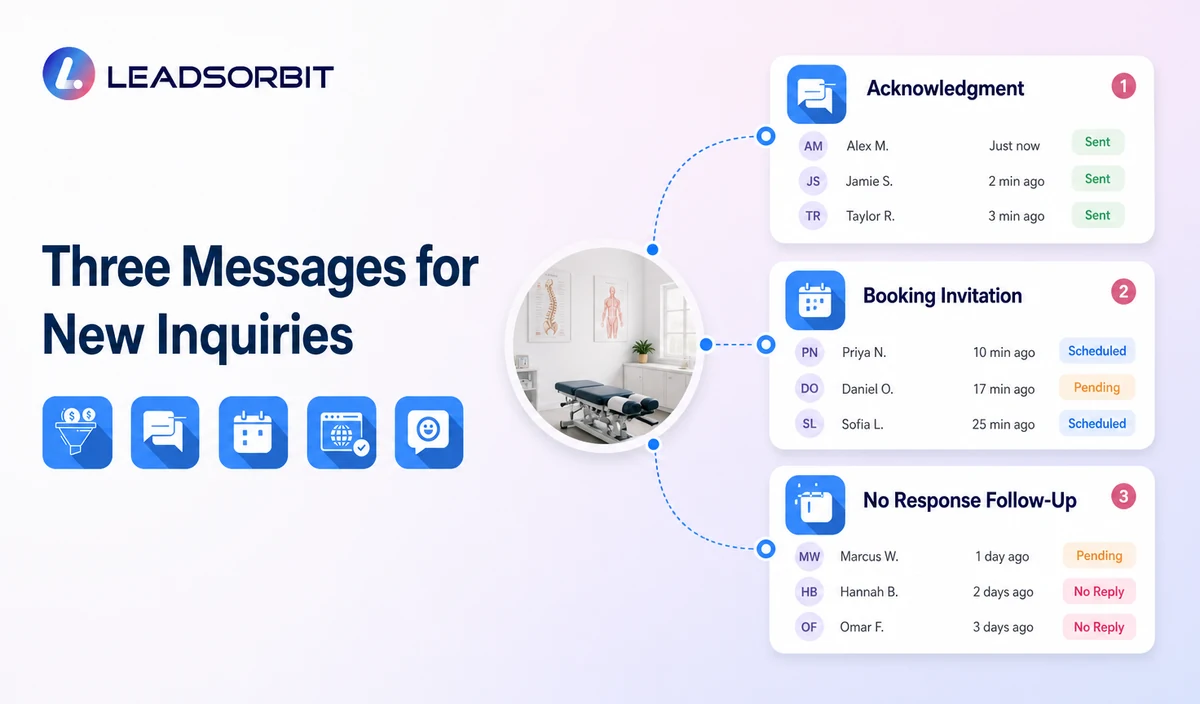 LEADSORBIT

Three Messages for New Inquiries

Acknowledgment 1

| AM | Alex M. | Just now | Sent |
|---|---|---|---|
| JS | Jamie S. | 2 min ago | Sent |
| TR | Taylor R. | 3 min ago | Sent |

Booking Invitation 2

| PN | Priya N. | 10 min ago | Scheduled |
|---|---|---|---|
| DO | Daniel O. | 17 min ago | Pending |
| SL | Sofia L. | 25 min ago | Scheduled |

No Response Follow-Up 3

| MW | Marcus W. | 1 day ago | Pending |
|---|---|---|---|
| HB | Hannah B. | 2 days ago | No Reply |
| OF | Omar F. | 3 days ago | No Reply |